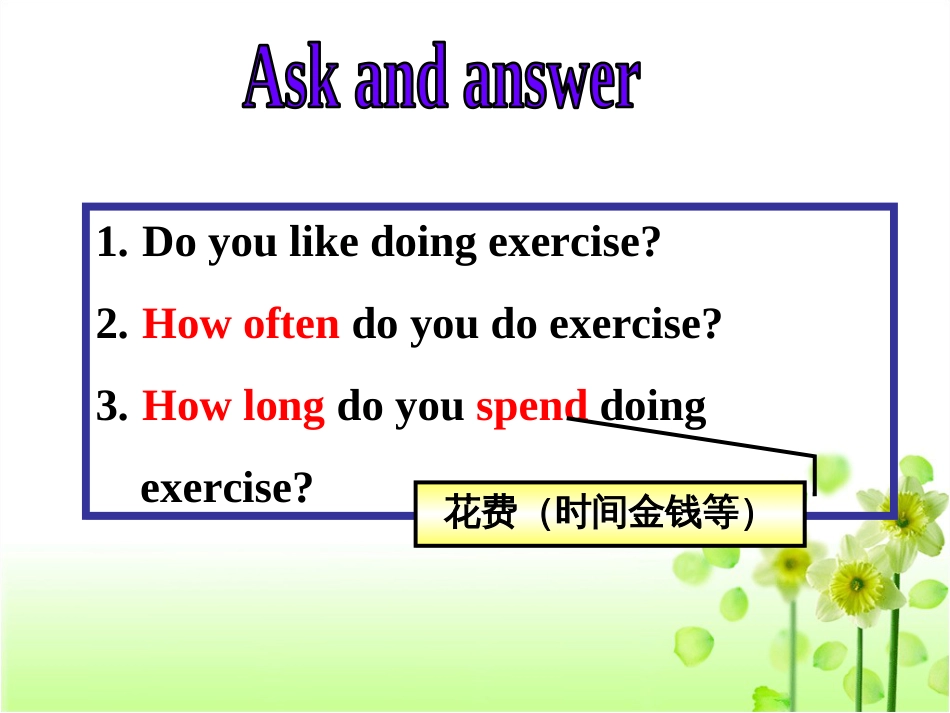 Ask and answer

1. Do you like doing exercise?

2. How often do you do exercise?

3. How long do you spend doing exercise?

花费（时间金钱等）